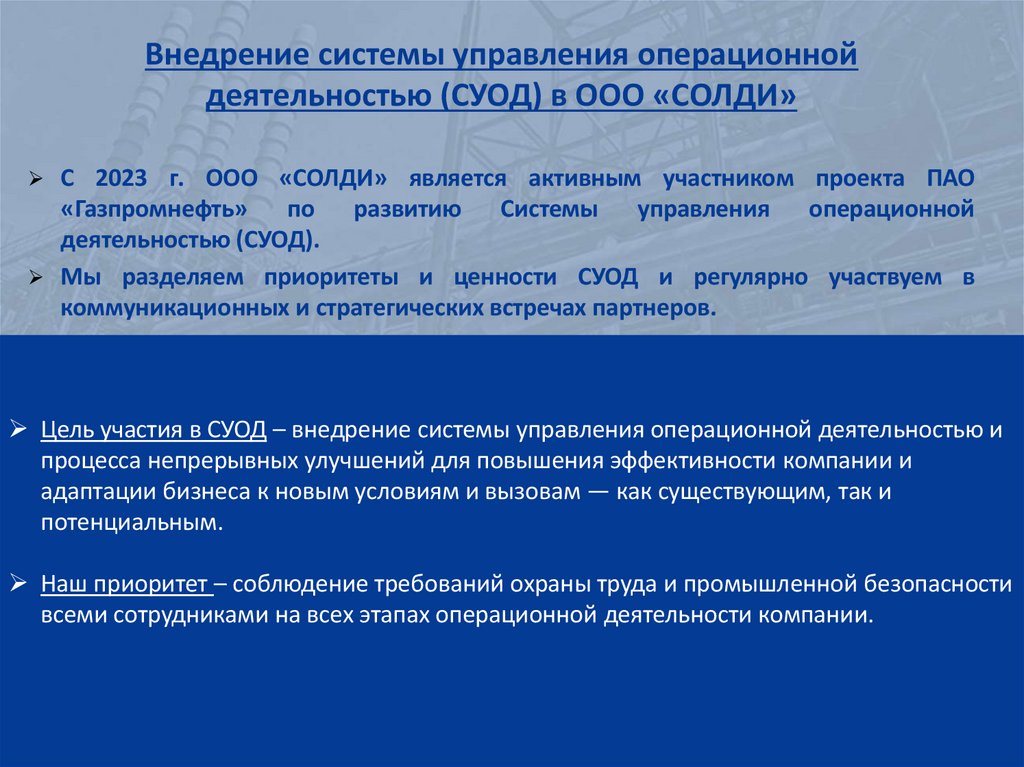 Внедрение системы управления операционной деятельностью (СУОД) в ООО «СОЛДИ»

➢ С 2023 г. ООО «СОЛДИ» является активным участником проекта ПАО «Газпромнефть» по развитию Системы управления операционной деятельностью (СУОД).

➢ Мы разделяем приоритеты и ценности СУОД и регулярно участвуем в коммуникационных и стратегических встречах партнеров.

➢ Цель участия в СУОД – внедрение системы управления операционной деятельностью и процесса непрерывных улучшений для повышения эффективности компании и адаптации бизнеса к новым условиям и вызовам — как существующим, так и потенциальным.

➢ Наш приоритет – соблюдение требований охраны труда и промышленной безопасности всеми сотрудниками на всех этапах операционной деятельности компании.